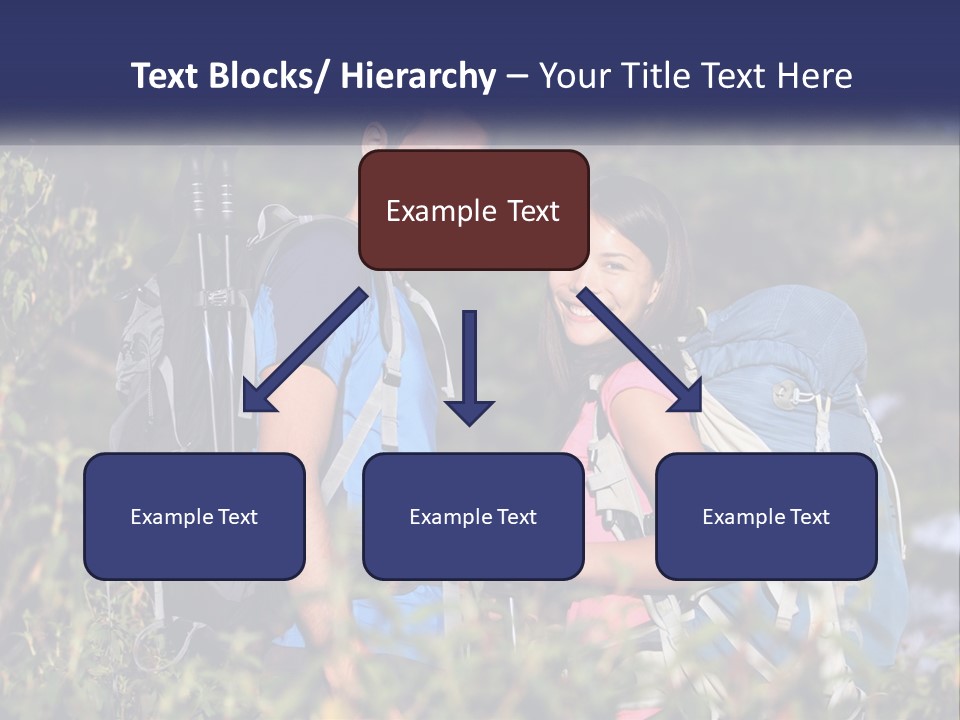 Text Blocks/ Hierarchy – Your Title Text Here

Example Text

Example Text

Example Text

Example Text